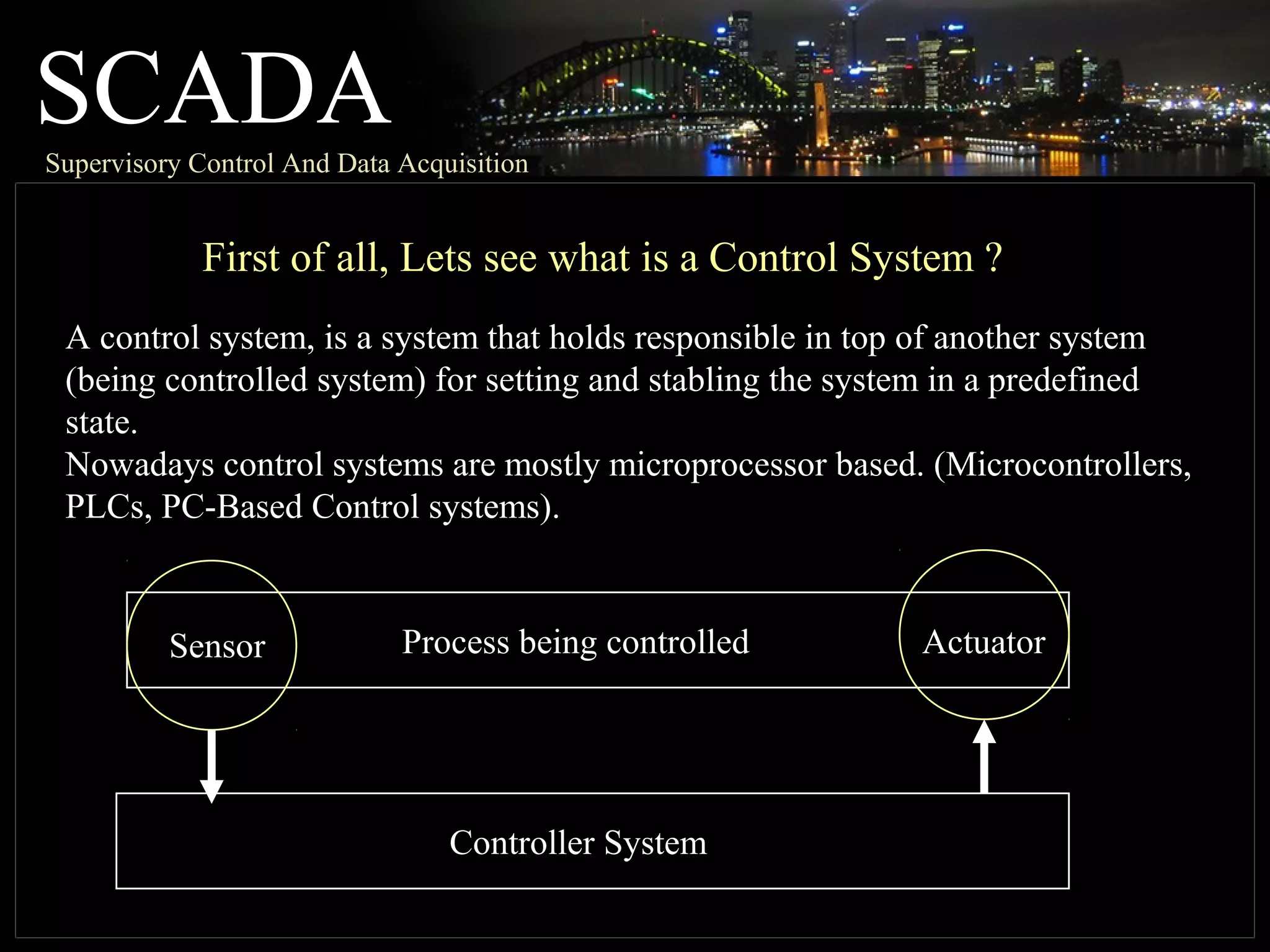 SCADA
Supervisory Control And Data Acquisition

First of all, Lets see what is a Control System ?

A control system, is a system that holds responsible in top of another system (being controlled system) for setting and stabling the system in a predefined state.
Nowadays control systems are mostly microprocessor based. (Microcontrollers, PLCs, PC-Based Control systems).

Sensor
Process being controlled
Actuator
Controller System